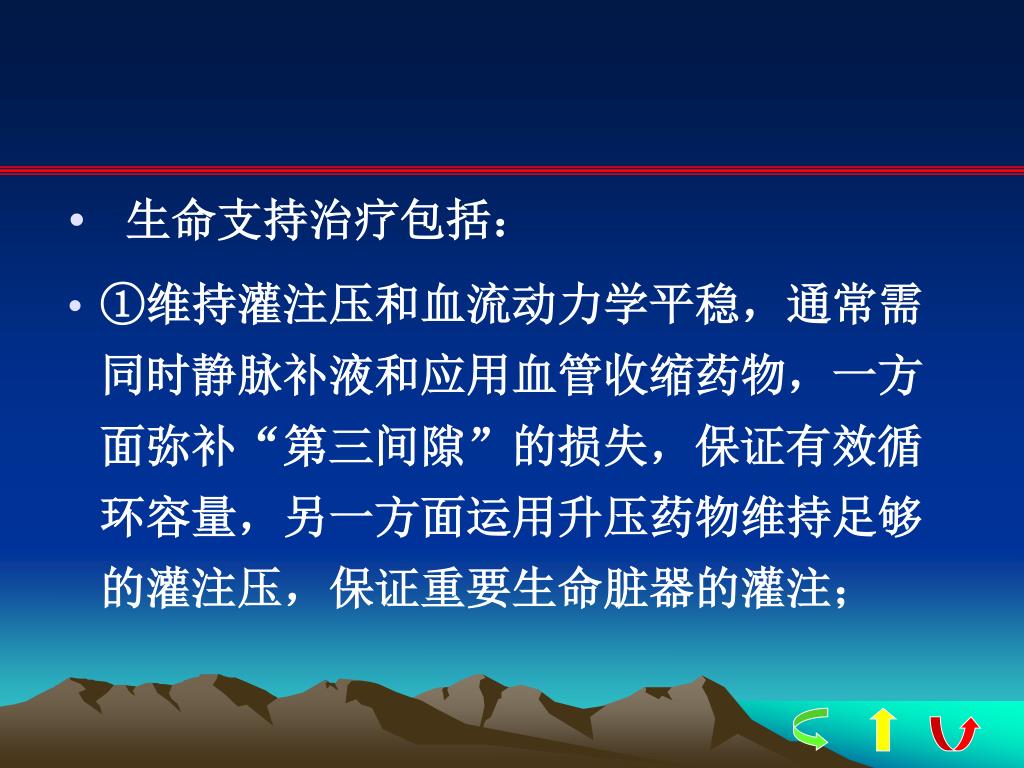 • 生命支持治疗包括：

• ①维持灌注压和血流动力学平稳，通常需同时静脉补液和应用血管收缩药物，一方面弥补“第三间隙”的损失，保证有效循环容量，另一方面运用升压药物维持足够的灌注压，保证重要生命脏器的灌注；